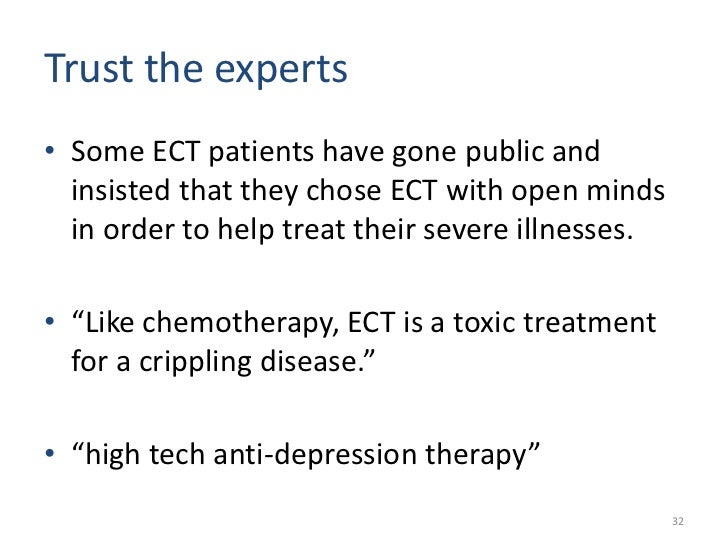 Trust the experts

• Some ECT patients have gone public and insisted that they chose ECT with open minds in order to help treat their severe illnesses.

• “Like chemotherapy, ECT is a toxic treatment for a crippling disease.”

• “high tech anti-depression therapy”

32